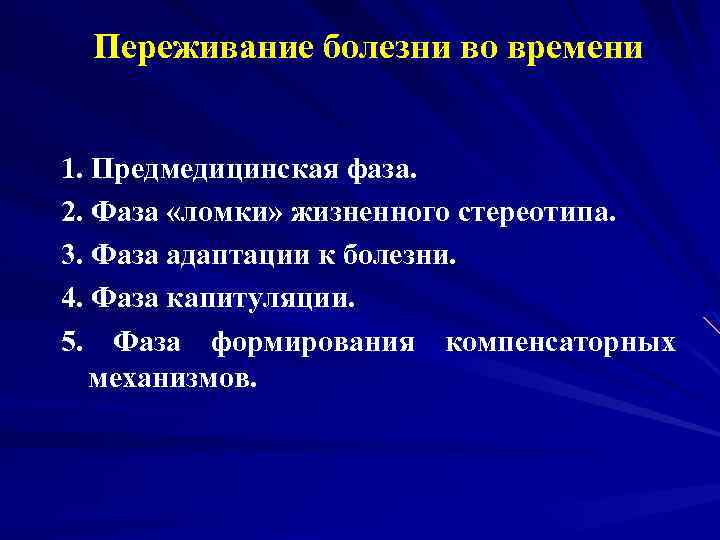 Переживание болезни во времени

1. Предмедицинская фаза.
2. Фаза «ломки» жизненного стереотипа.
3. Фаза адаптации к болезни.
4. Фаза капитуляции.
5. Фаза формирования компенсаторных механизмов.